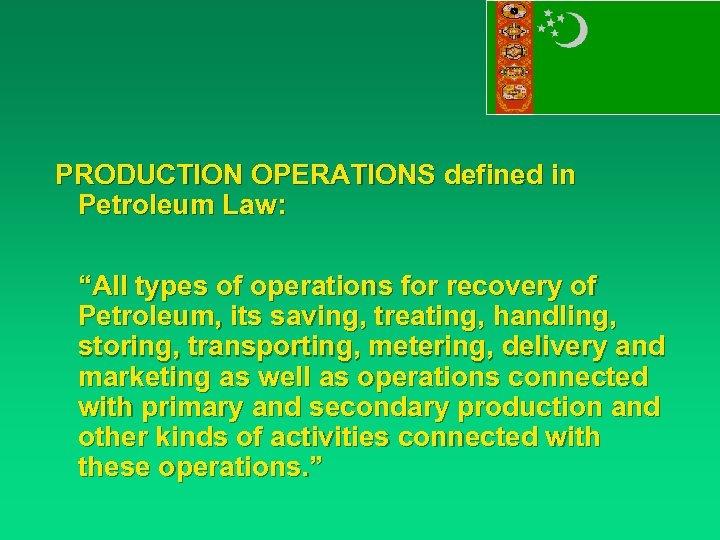 PRODUCTION OPERATIONS defined in Petroleum Law:

“All types of operations for recovery of Petroleum, its saving, treating, handling, storing, transporting, metering, delivery and marketing as well as operations connected with primary and secondary production and other kinds of activities connected with these operations.”